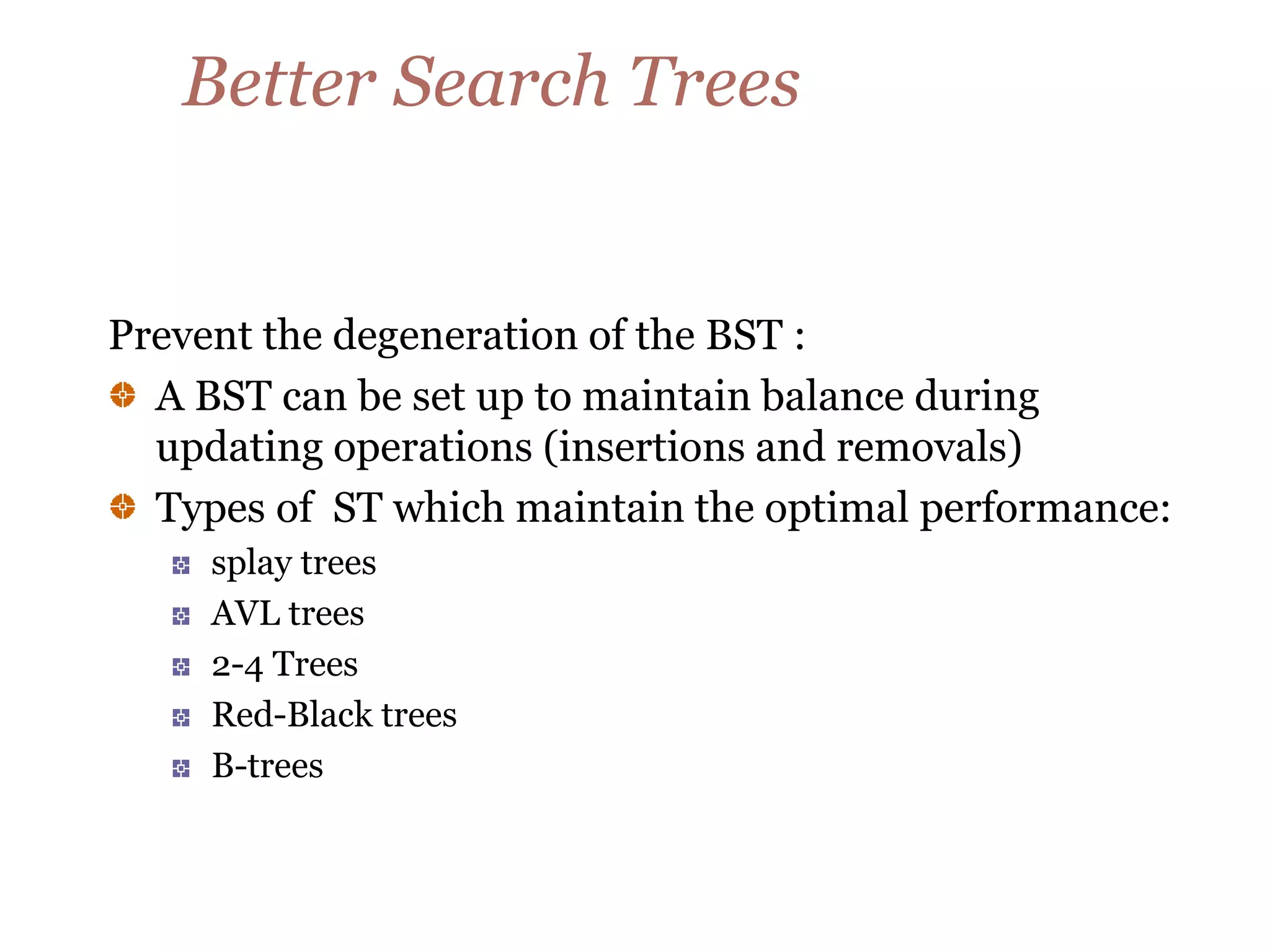 Better Search Trees

Prevent the degeneration of the BST :

A BST can be set up to maintain balance during updating operations (insertions and removals)

Types of  ST which maintain the optimal performance:

splay trees

AVL trees

2-4 Trees

Red-Black trees

B-trees